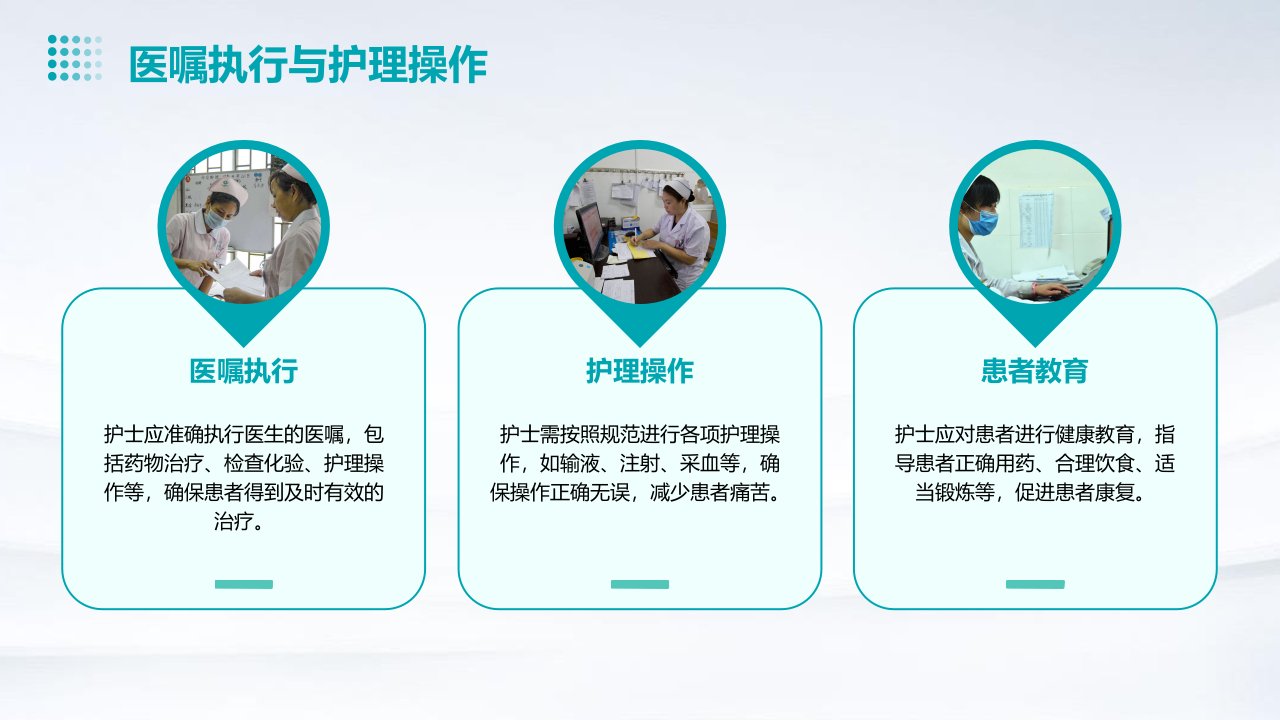 医嘱执行与护理操作

医嘱执行

护士应准确执行医生的医嘱，包括药物治疗、检查化验、护理操作等，确保患者得到及时有效的治疗。

护理操作

护士需按照规范进行各项护理操作，如输液、注射、采血等，确保操作正确无误，减少患者痛苦。

患者教育

护士应对患者进行健康教育，指导患者正确用药、合理饮食、适当锻炼等，促进患者康复。